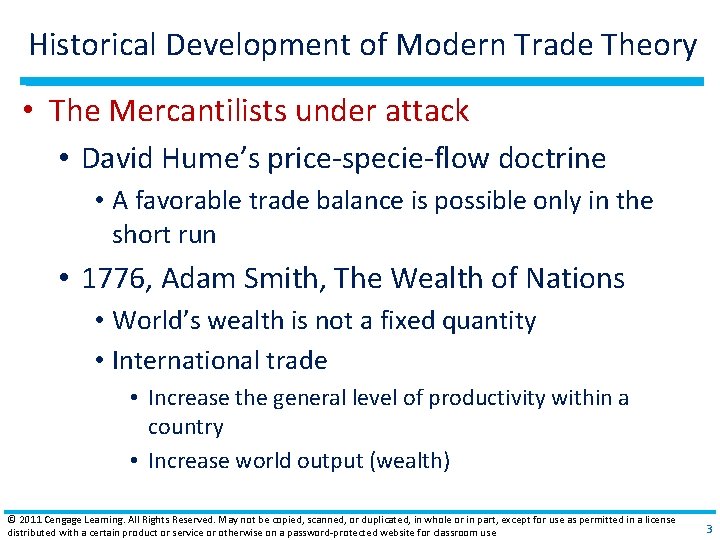 Historical Development of Modern Trade Theory

• The Mercantilists under attack

• David Hume's price-specie-flow doctrine

• A favorable trade balance is possible only in the short run

• 1776, Adam Smith, The Wealth of Nations

• World's wealth is not a fixed quantity

• International trade

• Increase the general level of productivity within a country

• Increase world output (wealth)

© 2011 Cengage Learning. All Rights Reserved. May not be copied, scanned, or duplicated, in whole or in part, except for use as permitted in a license distributed with a certain product or service or otherwise on a password-protected website for classroom use

3